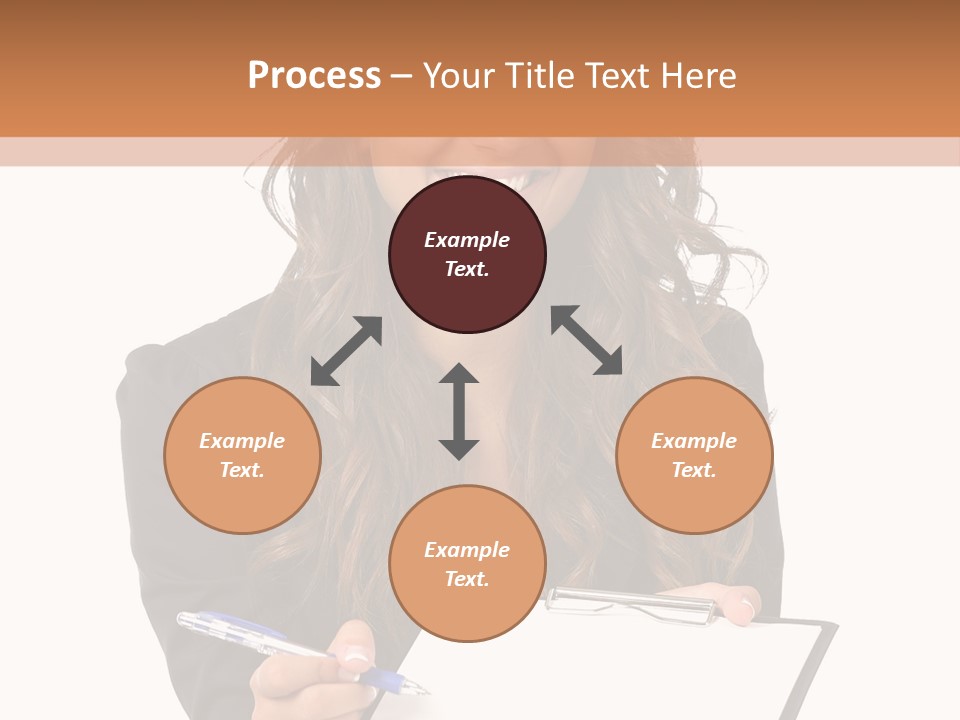 Process – Your Title Text Here

Example Text.

Example Text.

Example Text.

Example Text.